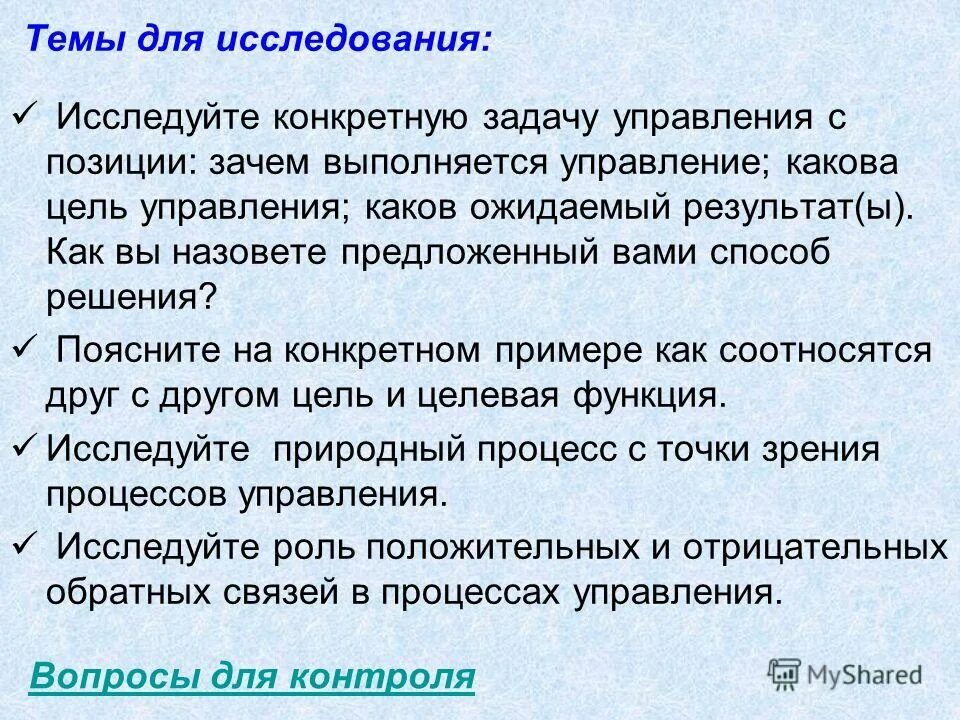 Темы для исследования:

✓ Исследуйте конкретную задачу управления с позиции: зачем выполняется управление; какова цель управления; каков ожидаемый результат(ы). Как вы назовете предложенный вами способ решения?

✓ Поясните на конкретном примере как соотносятся друг с другом цель и целевая функция.

✓ Исследуйте природный процесс с точки зрения процессов управления.

✓ Исследуйте роль положительных и отрицательных обратных связей в процессах управления.

Вопросы для контроля

MyShared